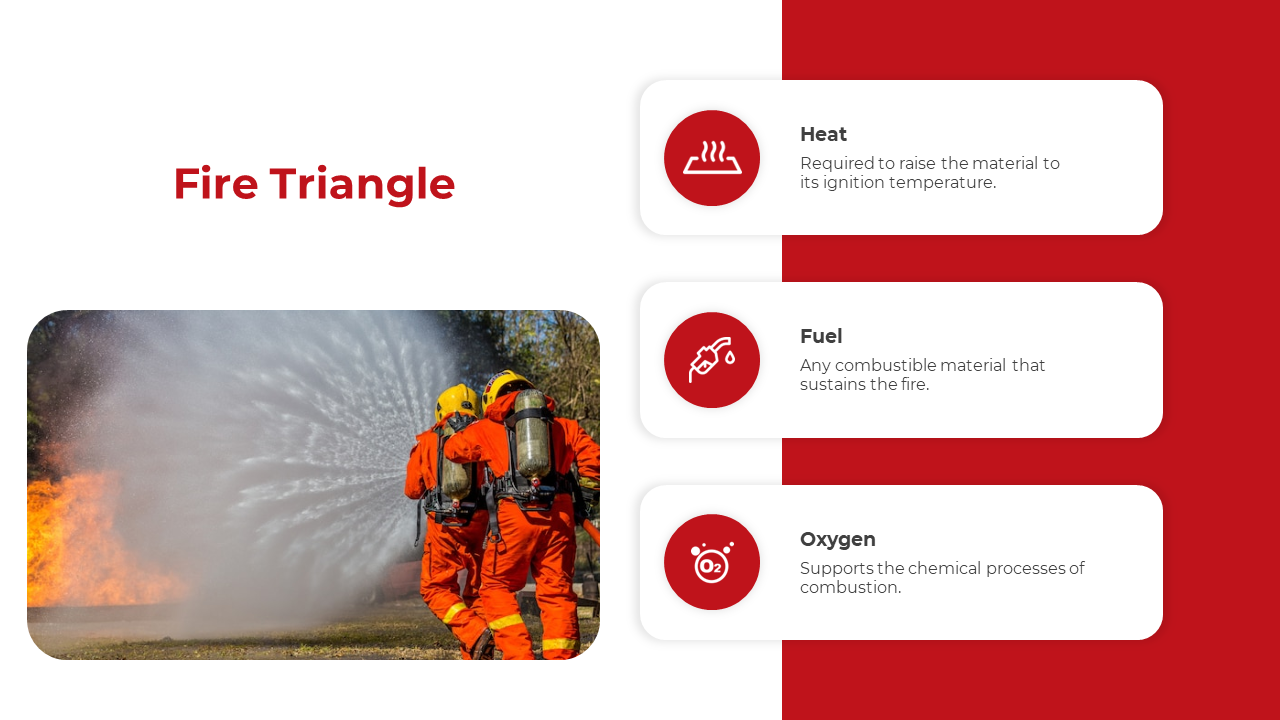 Fire Triangle

Heat
Required to raise the material to its ignition temperature.

Fuel
Any combustible material that sustains the fire.

$O_2$

Oxygen
Supports the chemical processes of combustion.